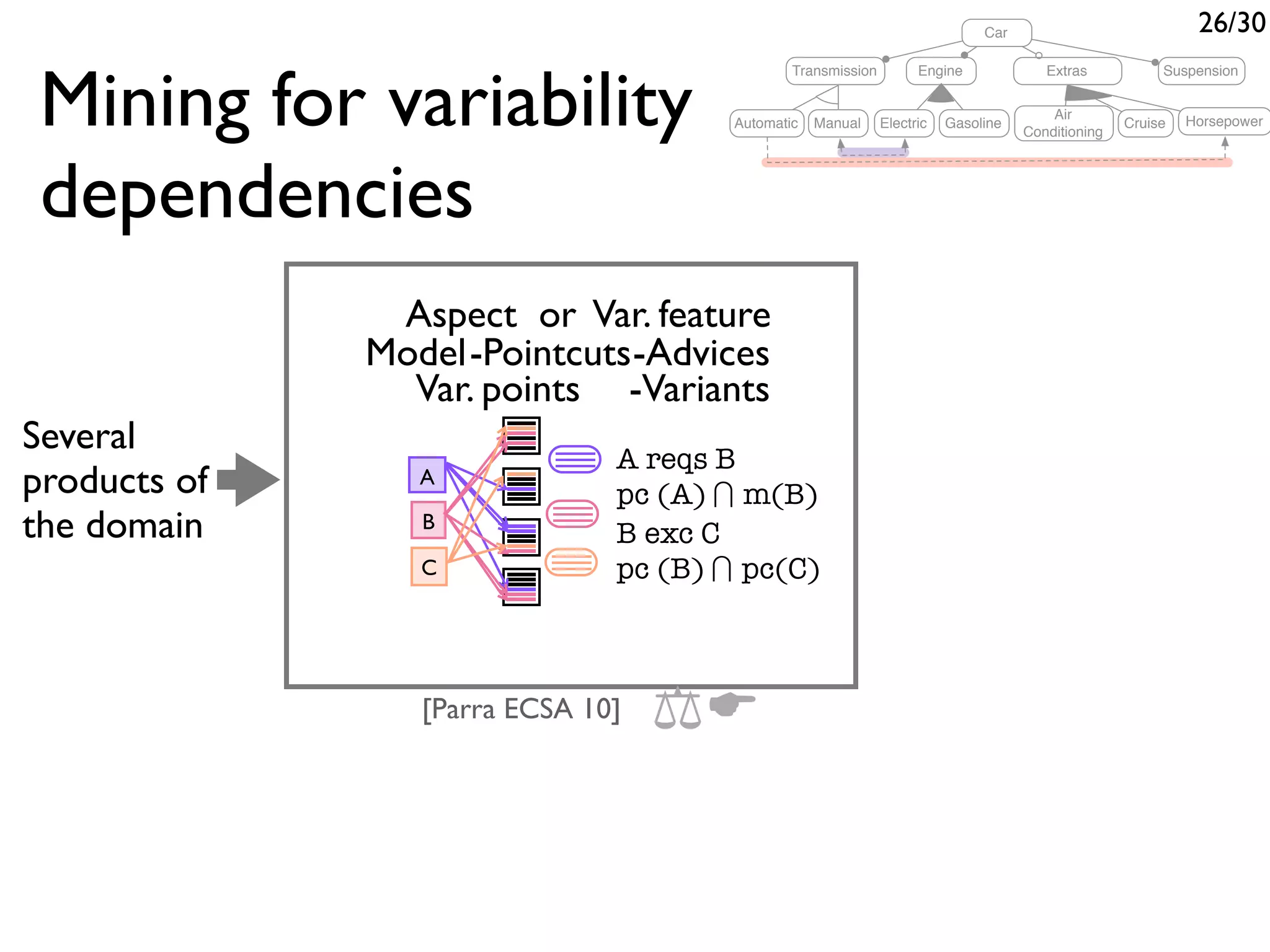 26/30

Mining for variability dependencies

Car
Transmission
Engine
Extras
Suspension
Automatic
Manual
Electric
Gasoline
Air Conditioning
Cruise
Horsepower

Several products of the domain

Aspect or Var. feature
Model-Pointcuts-Advices
Var. points -Variants

A
B
C

A reqs B
pc (A) $\cap$ m(B)
B exc C
pc (B) $\cap$ pc(C)

[Parra ECSA 10]